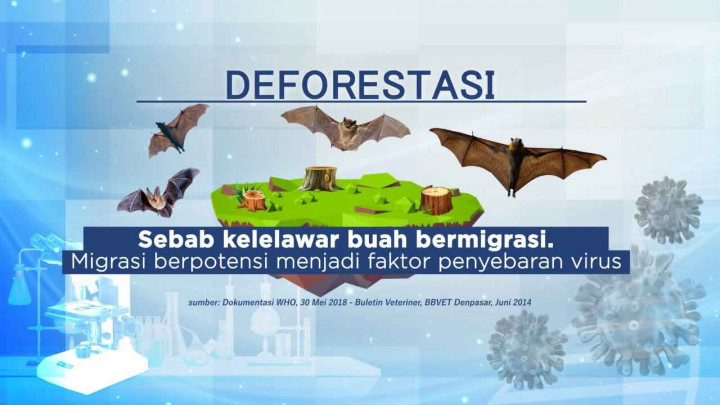 DEFORESTASI

Sebab kelelawar buah bermigrasi.
Migrasi berpotensi menjadi faktor penyebaran virus

sumber: Dokumentasi WHO, 30 Mei 2018 - Buletin Veteriner, BBVET Denpasar, Juni 2014